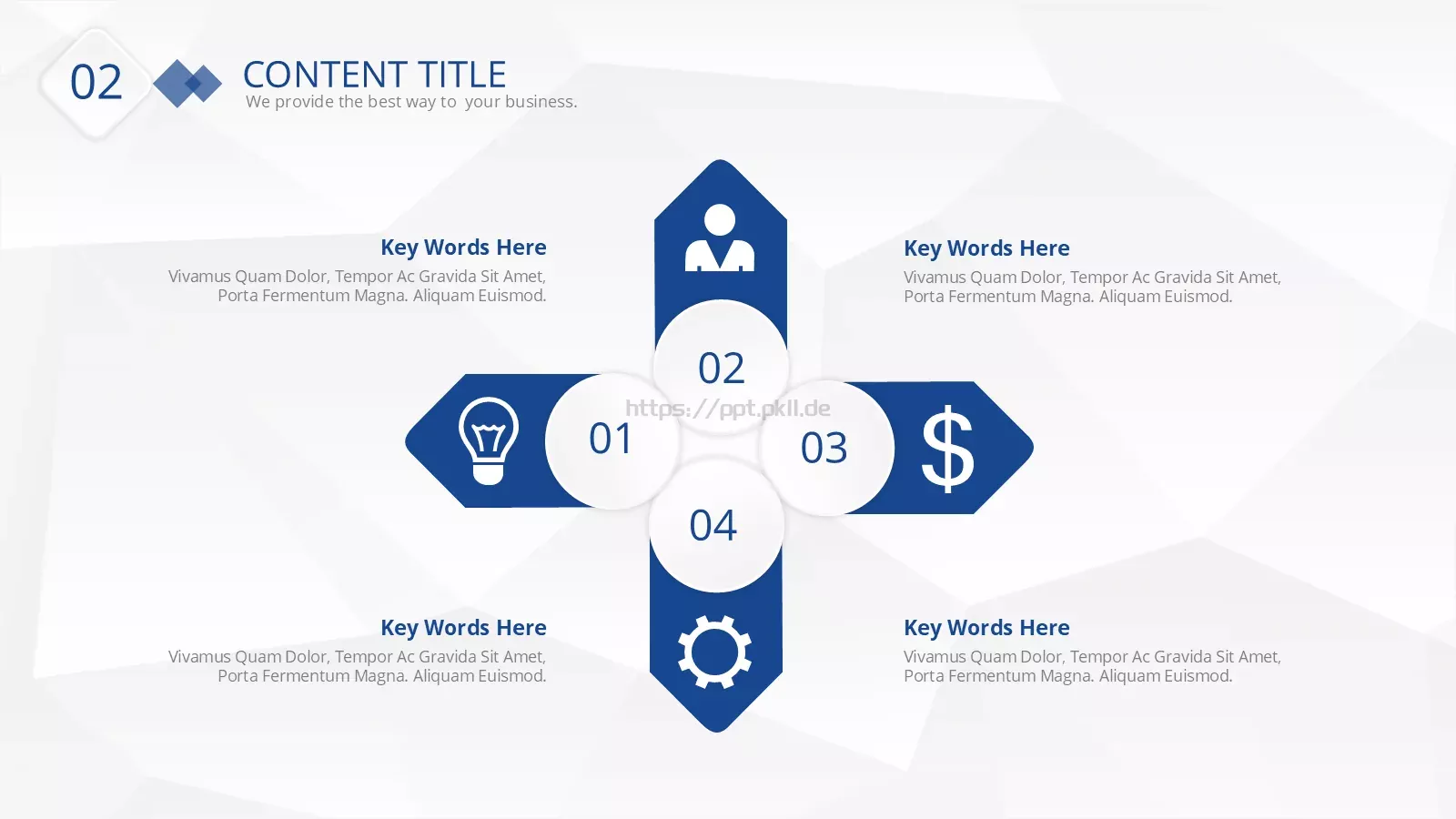 02

CONTENT TITLE

We provide the best way to your business.

Key Words Here

Vivamus Quam Dolor, Tempor Ac Gravida Sit Amet, Porta Fermentum Magna. Aliquam Euismod.

Key Words Here

Vivamus Quam Dolor, Tempor Ac Gravida Sit Amet, Porta Fermentum Magna. Aliquam Euismod.

02

01

https://ppt.pkll.de

03

$

04

Key Words Here

Vivamus Quam Dolor, Tempor Ac Gravida Sit Amet, Porta Fermentum Magna. Aliquam Euismod.

Key Words Here

Vivamus Quam Dolor, Tempor Ac Gravida Sit Amet, Porta Fermentum Magna. Aliquam Euismod.